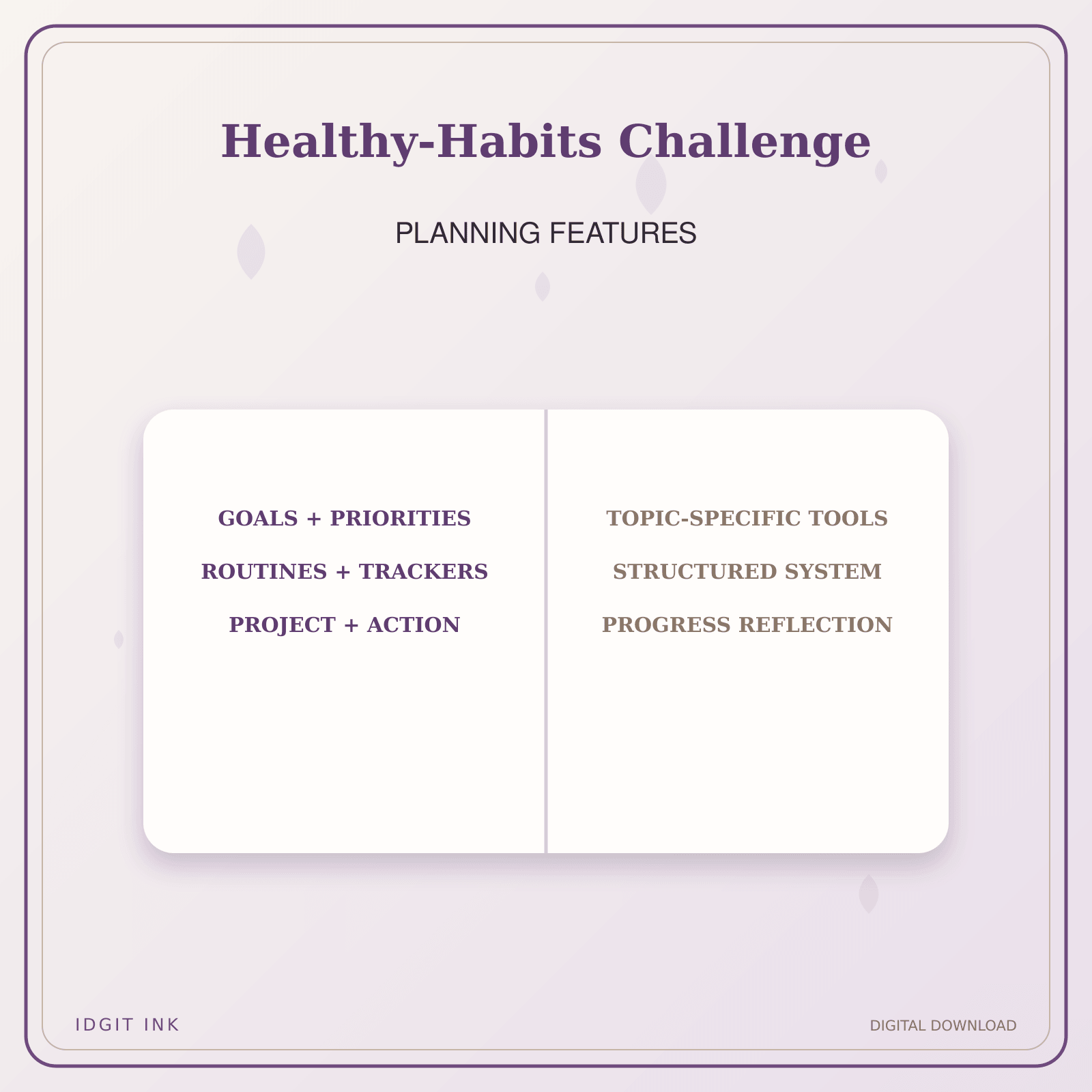 Healthy-Habits Challenge

PLANNING FEATURES

GOALS + PRIORITIES

ROUTINES + TRACKERS

PROJECT + ACTION

TOPIC-SPECIFIC TOOLS

STRUCTURED SYSTEM

PROGRESS REFLECTION

IDGIT INK

DIGITAL DOWNLOAD